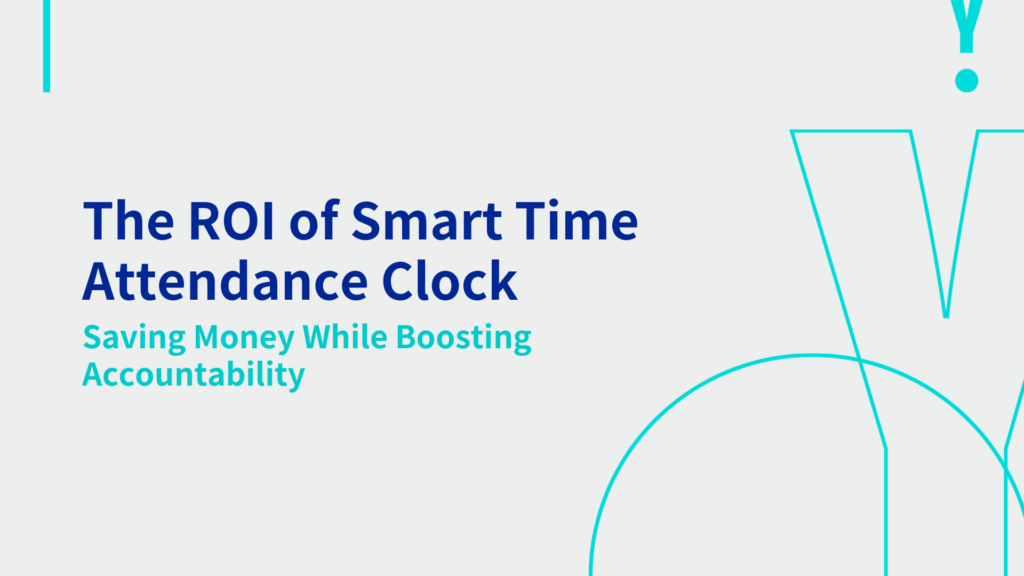 The ROI of Smart Time Attendance Clock

Saving Money While Boosting Accountability